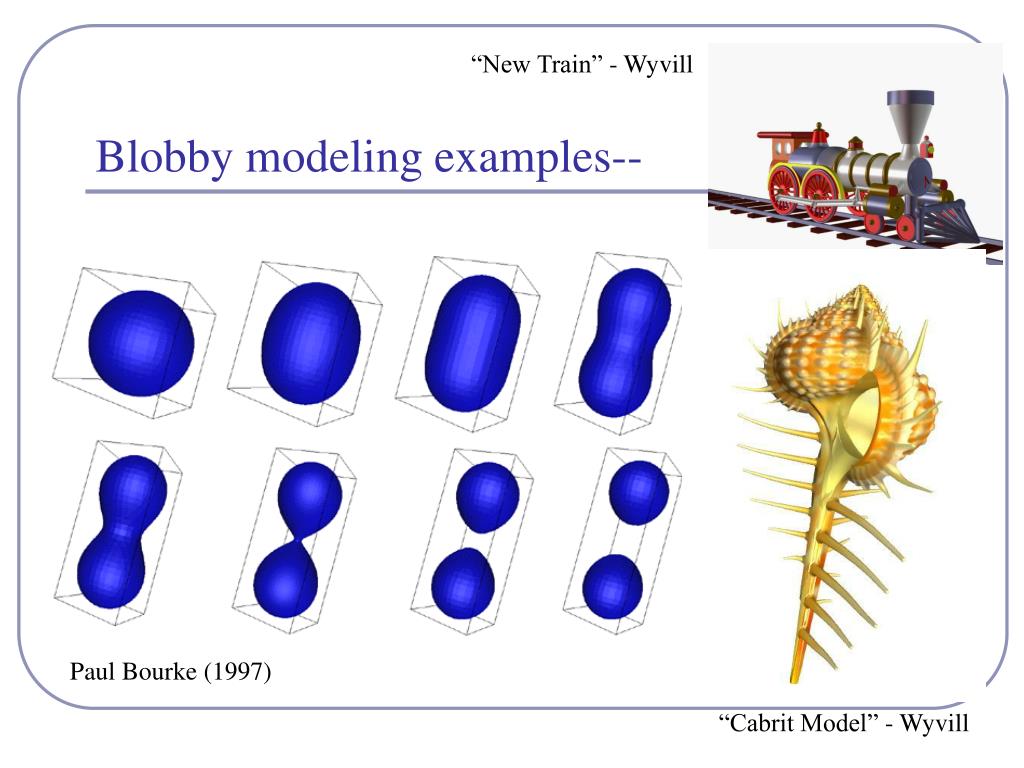 “New Train” - Wyvill

Blobby modeling examples--

Paul Bourke (1997)

“Cabrit Model” - Wyvill